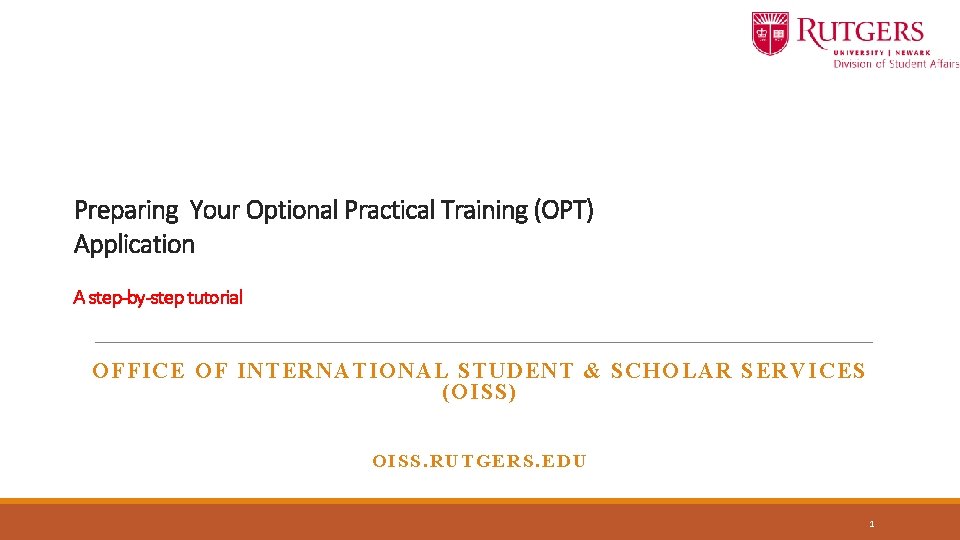 RUTGERS
UNIVERSITY | NEWARK
Division of Student Affairs

Preparing Your Optional Practical Training (OPT) Application

A step-by-step tutorial

OFFICE OF INTERNATIONAL STUDENT & SCHOLAR SERVICES (OISS)

OISS.RUTGERS.EDU

1